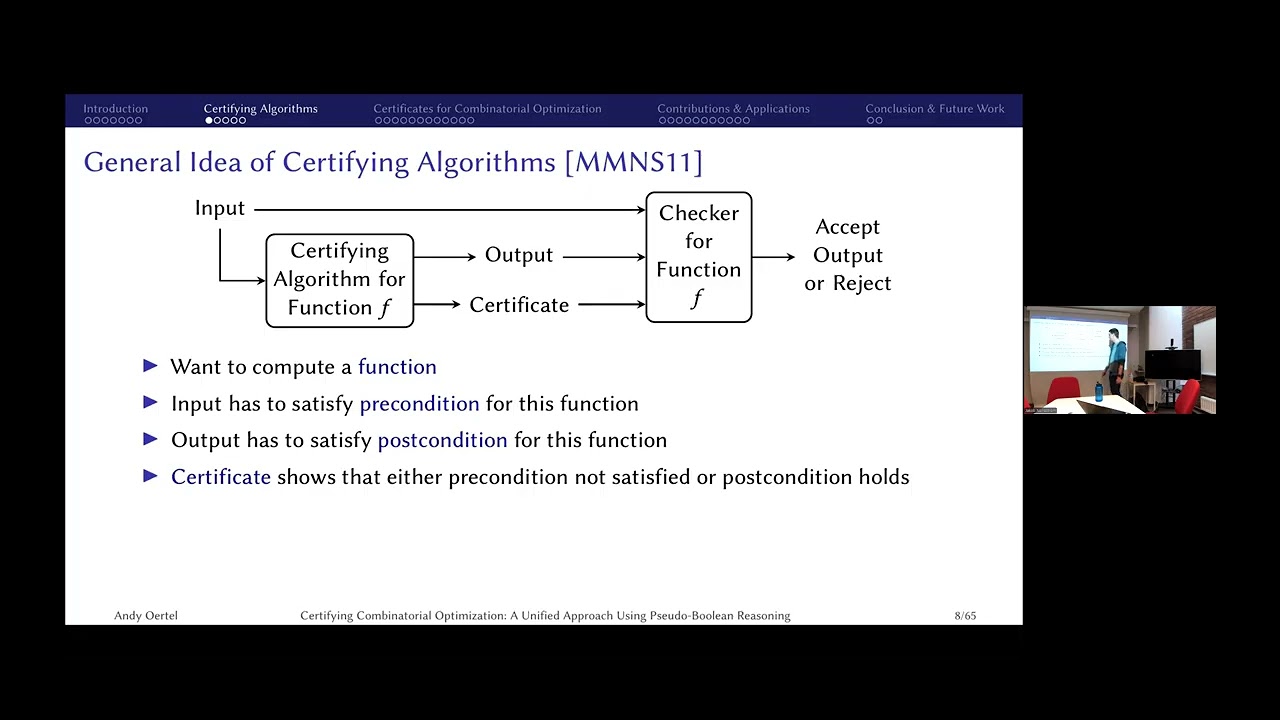 Introduction Certifying Algorithms Certificates for Combinatorial Optimization Contributions & Applications Conclusion & Future Work

General Idea of Certifying Algorithms [MMNS11]

Input

Certifying Algorithm for Function $f$

Output

Certificate

Checker for Function $f$

Accept Output or Reject

▶ Want to compute a function

▶ Input has to satisfy precondition for this function

▶ Output has to satisfy postcondition for this function

▶ Certificate shows that either precondition not satisfied or postcondition holds

Andy Oertel Certifying Combinatorial Optimization: A Unified Approach Using Pseudo-Boolean Reasoning 8/65